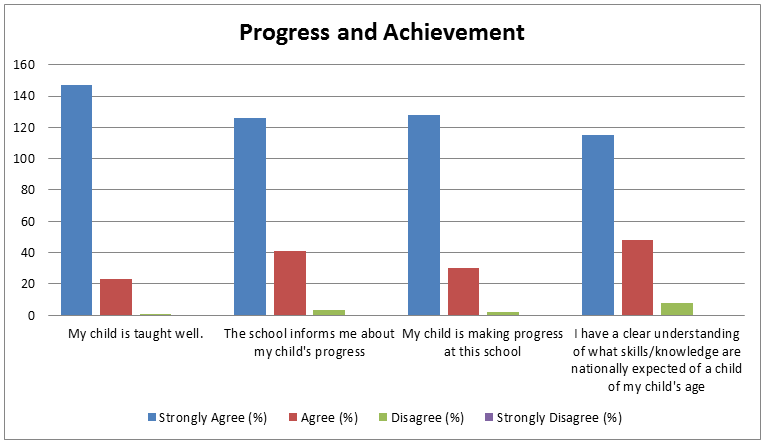 Progress and Achievement

160
140
120
100
80
60
40
20
0

My child is taught well.
The school informs me about my child's progress
My child is making progress at this school
I have a clear understanding of what skills/knowledge are nationally expected of a child of my child's age

Strongly Agree (%)
Agree (%)
Disagree (%)
Strongly Disagree (%)